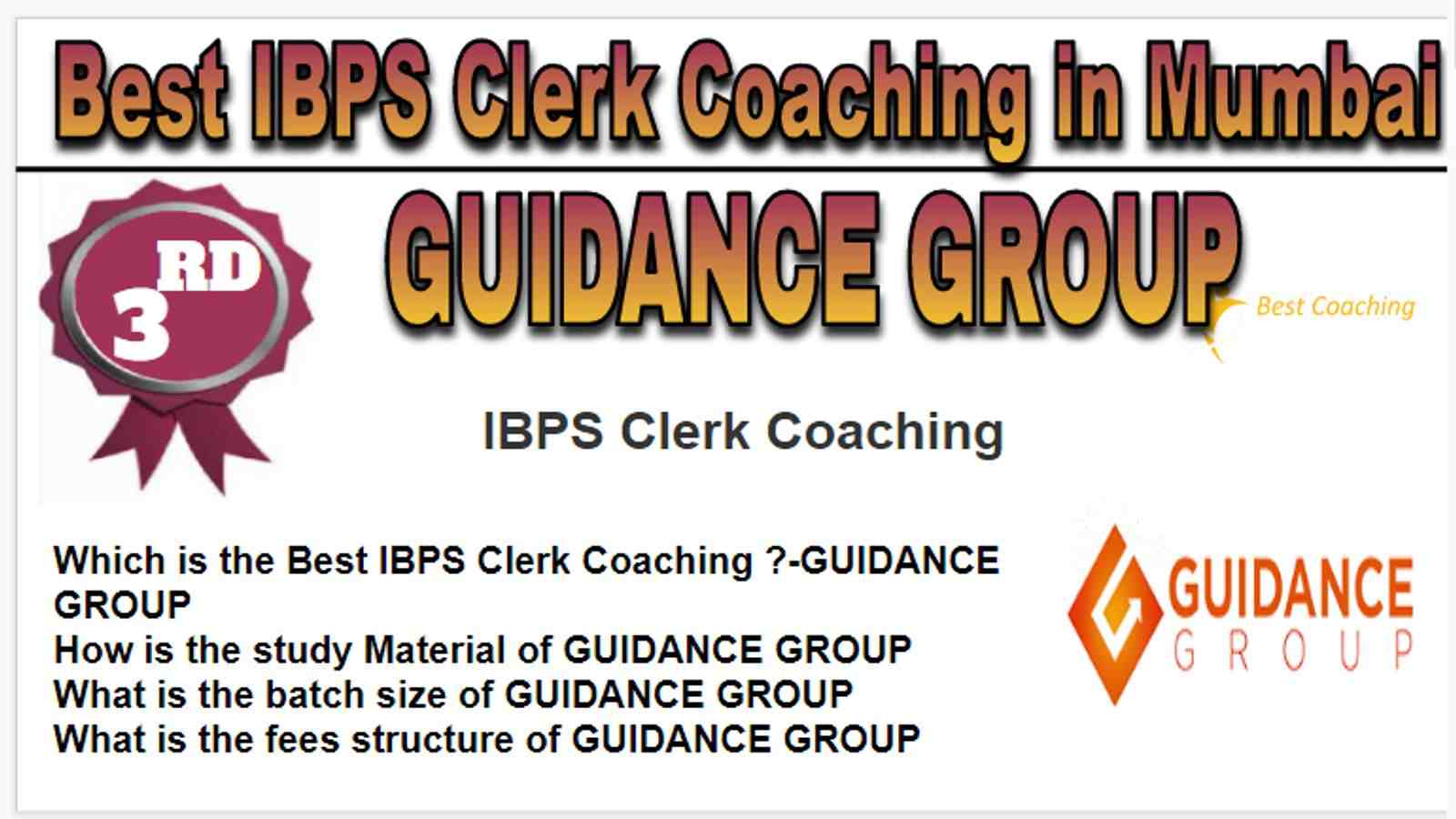 Best IBPS Clerk Coaching in Mumbai

3RD

GUIDANCE GROUP

Best Coaching

IBPS Clerk Coaching

Which is the Best IBPS Clerk Coaching ?-GUIDANCE GROUP
How is the study Material of GUIDANCE GROUP
What is the batch size of GUIDANCE GROUP
What is the fees structure of GUIDANCE GROUP

GUIDANCE
GROUP